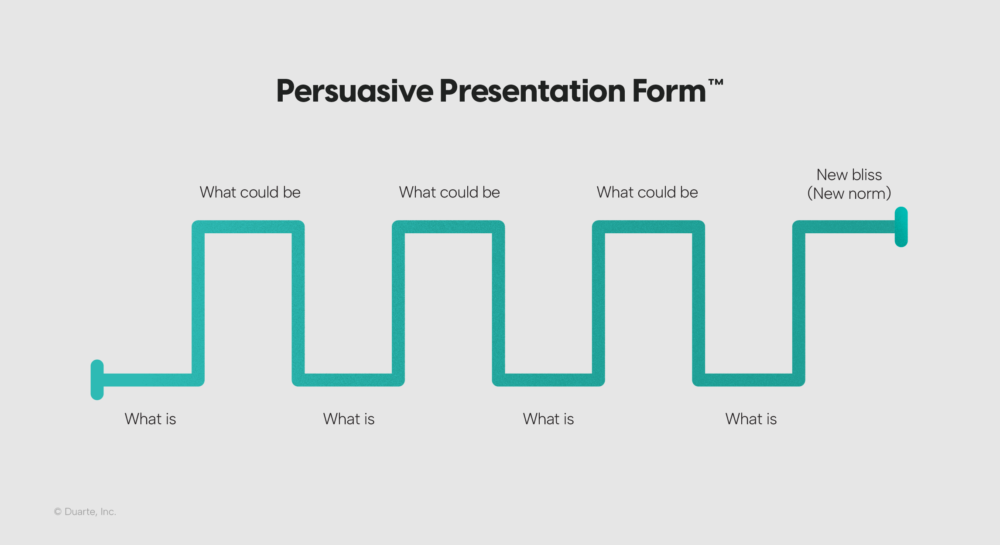 Persuasive Presentation Form™

What could be

What could be

What could be

New bliss
(New norm)

What is

What is

What is

What is

© Duarte, Inc.